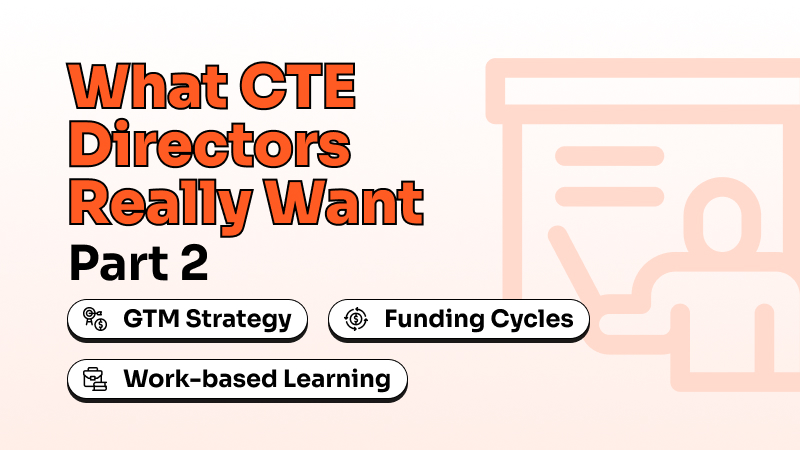 What CTE Directors Really Want

Part 2

GTM Strategy

Funding Cycles

Work-based Learning